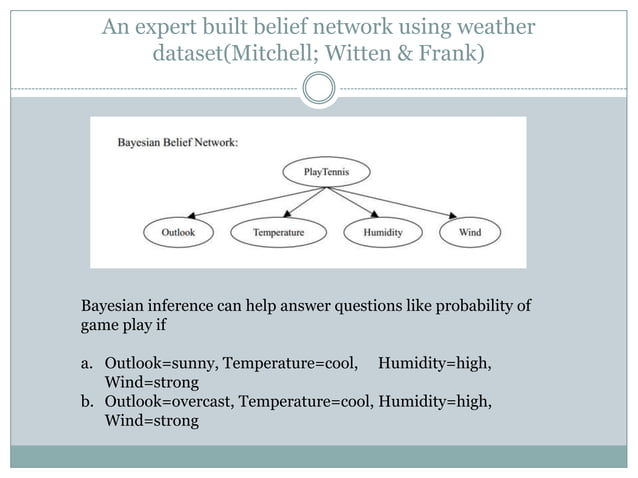 An expert built belief network using weather dataset(Mitchell; Witten & Frank)

Bayesian Belief Network:

PlayTennis

Outlook

Temperature

Humidity

Wind

Bayesian inference can help answer questions like probability of game play if

a. Outlook=sunny, Temperature=cool, Humidity=high, Wind=strong
b. Outlook=overcast, Temperature=cool, Humidity=high, Wind=strong